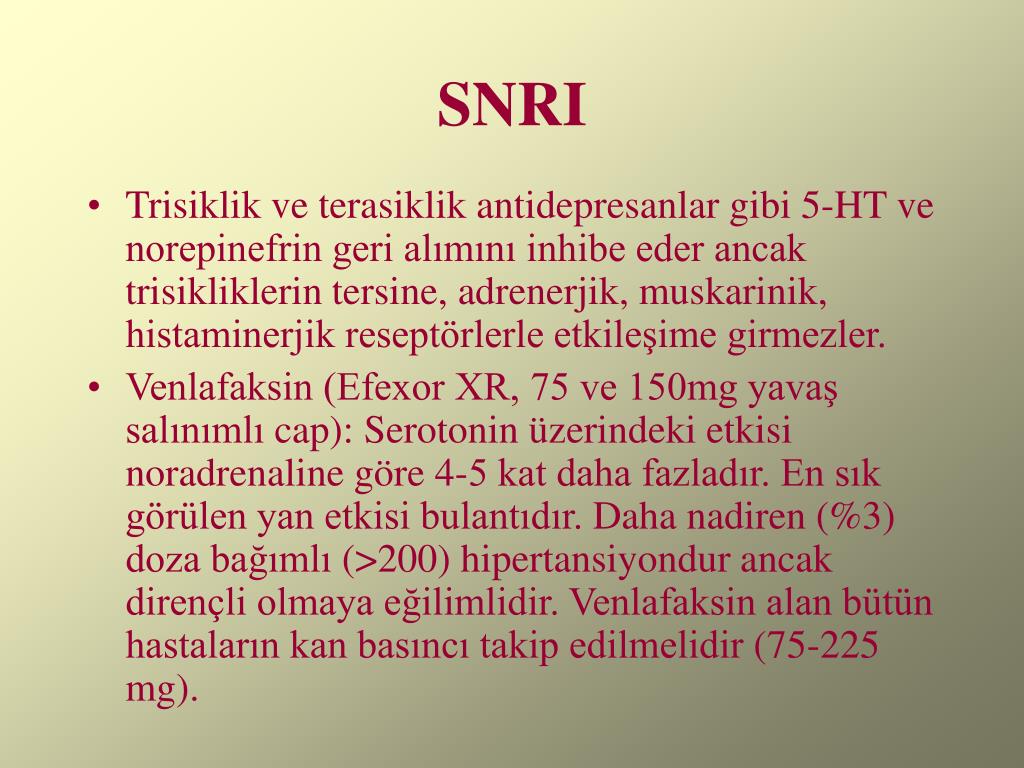 SNRI

• Trisiklik ve terasiklik antidepresanlar gibi 5-HT ve norepinefrin geri alımını inhibe eder ancak trisikliklerin tersine, adrenerjik, muskarinik, histaminerjik reseptörlerle etkileşime girmezler.

• Venlafaksin (Efexor XR, 75 ve 150mg yavaş salınımlı cap): Serotonin üzerindeki etkisi noradrenaline göre 4-5 kat daha fazladır. En sık görülen yan etkisi bulantıdır. Daha nadiren (%3) doza bağımlı (>200) hipertansiyondur ancak dirençli olmaya eğilimlidir. Venlafaksin alan bütün hastaların kan basıncı takip edilmelidir (75-225 mg).